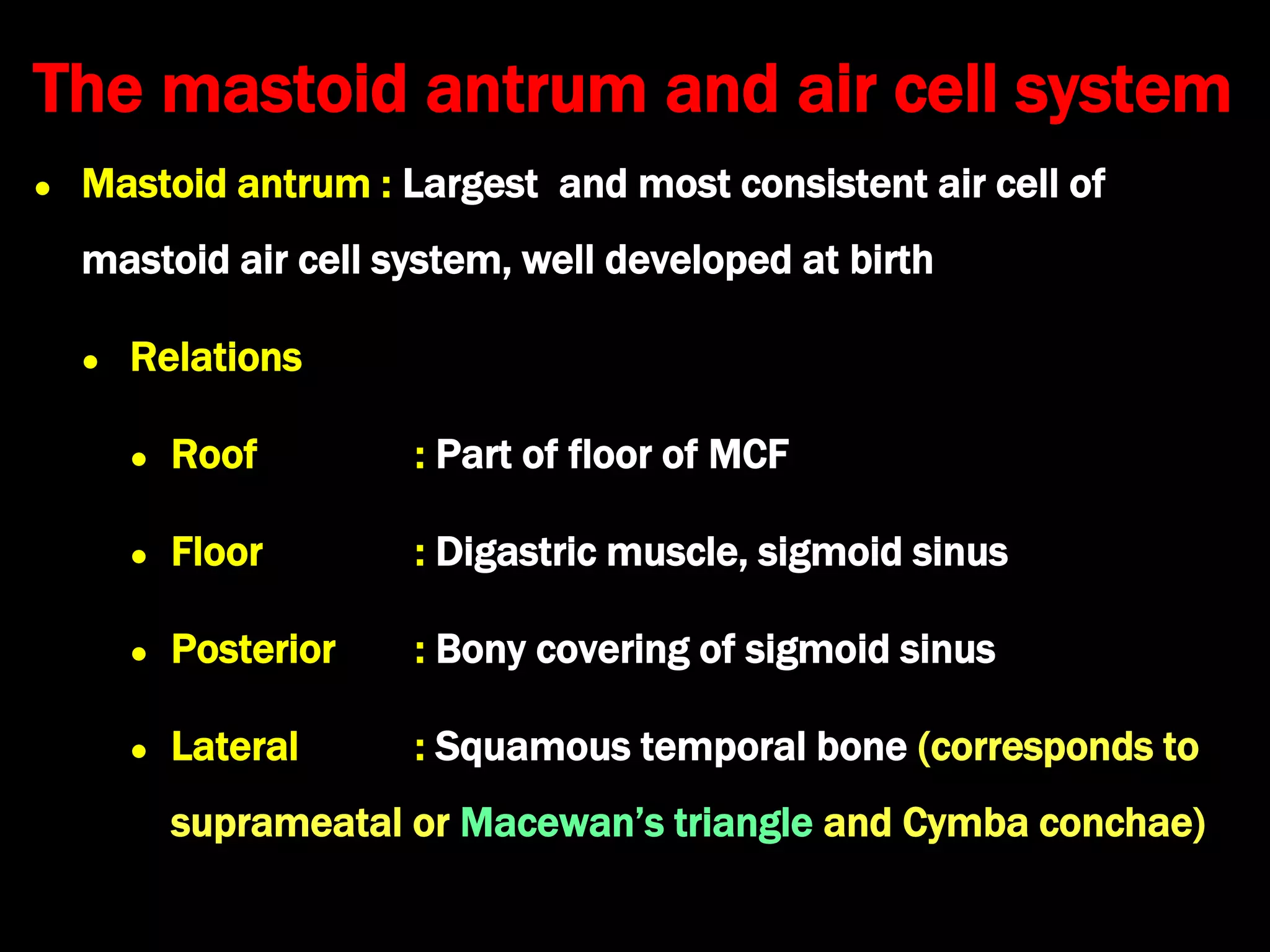 The mastoid antrum and air cell system

• Mastoid antrum : Largest and most consistent air cell of mastoid air cell system, well developed at birth

• Relations

• Roof : Part of floor of MCF

• Floor : Digastric muscle, sigmoid sinus

• Posterior : Bony covering of sigmoid sinus

• Lateral : Squamous temporal bone (corresponds to suprameatal or Macewan's triangle and Cymba conchae)